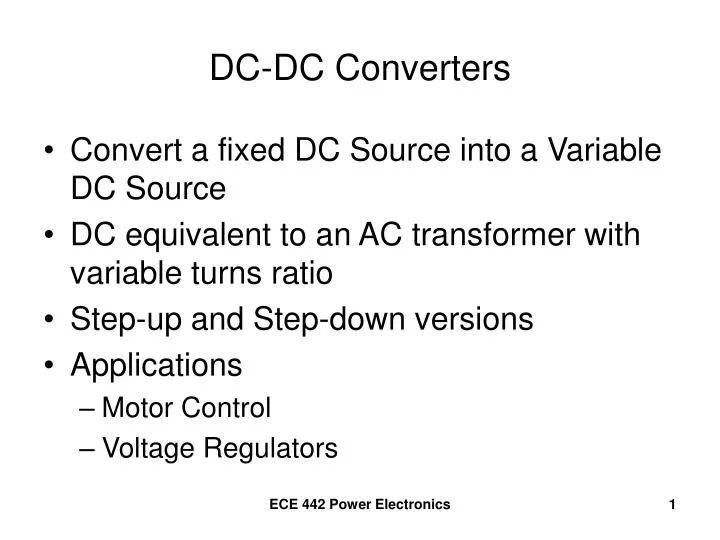 DC-DC Converters

• Convert a fixed DC Source into a Variable DC Source
• DC equivalent to an AC transformer with variable turns ratio
• Step-up and Step-down versions
• Applications
– Motor Control
– Voltage Regulators

ECE 442 Power Electronics

1